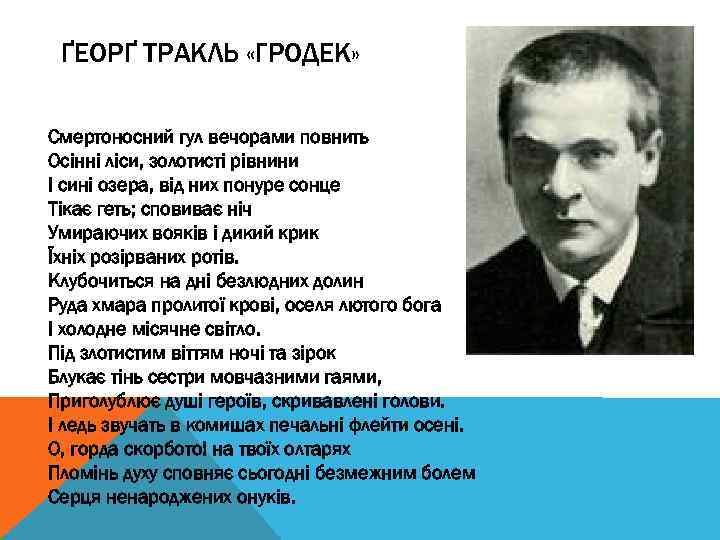 ҐЕОРҐ ТРАКЛЬ «ГРОДЕК»

Смертоносний гул вечорами повнить
Осінні ліси, золотисті рівнини
І сині озера, від них понуре сонце
Тікає геть; сповиває ніч
Умираючих вояків і дикий крик
Їхніх розірваних ротів.
Клубочиться на дні безлюдних долин
Руда хмара пролитої крові, оселя лютого бога
І холодне місячне світло.
Під злотистим віттям ночі та зірок
Блукає тінь сестри мовчазними гаями,
Приголублює душі героїв, скривавлені голови.
І ледь звучать в комишах печальні флейти осені.
О, горда скорбото! на твоїх олтарях
Пломінь духу сповняє сьогодні безмежним болем
Серця ненароджених онуків.